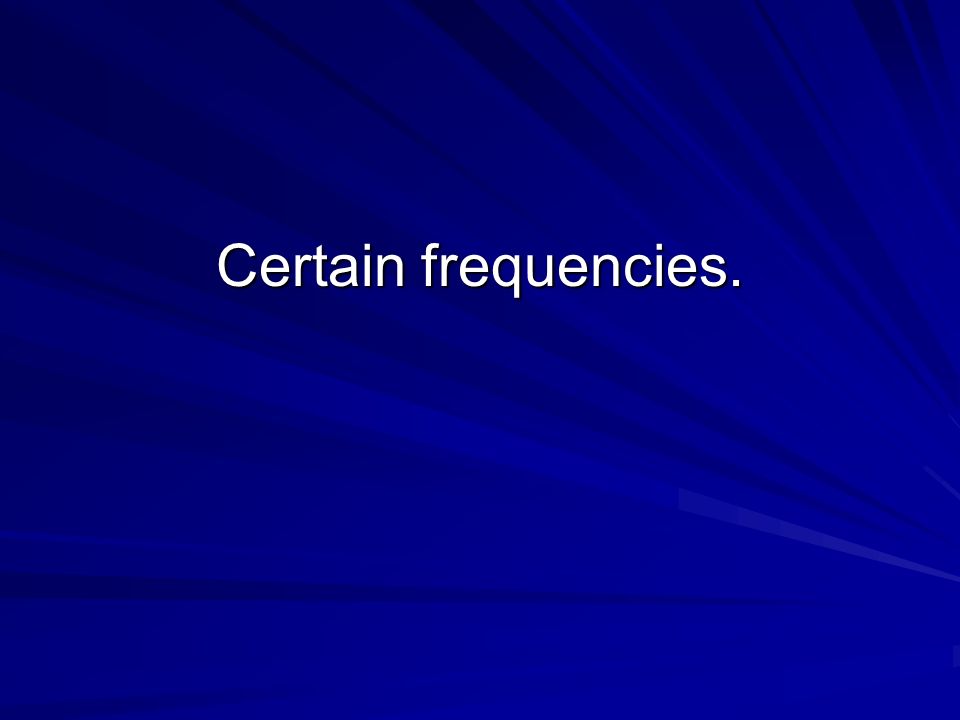 Certain frequencies.